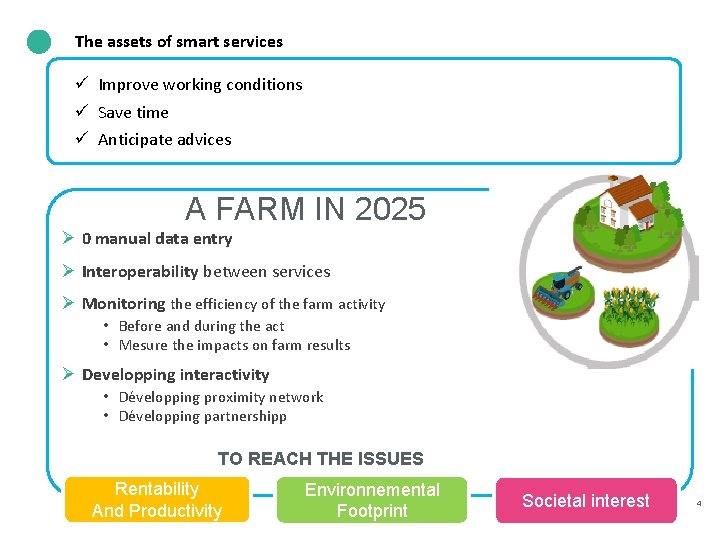 The assets of smart services

✓ Improve working conditions
✓ Save time
✓ Anticipate advices

A FARM IN 2025

➢ 0 manual data entry
➢ Interoperability between services
➢ Monitoring the efficiency of the farm activity
• Before and during the act
• Mesure the impacts on farm results
➢ Developping interactivity
• Développing proximity network
• Développing partnershipp

TO REACH THE ISSUES

Rentability And Productivity

Environnemental Footprint

Societal interest

4